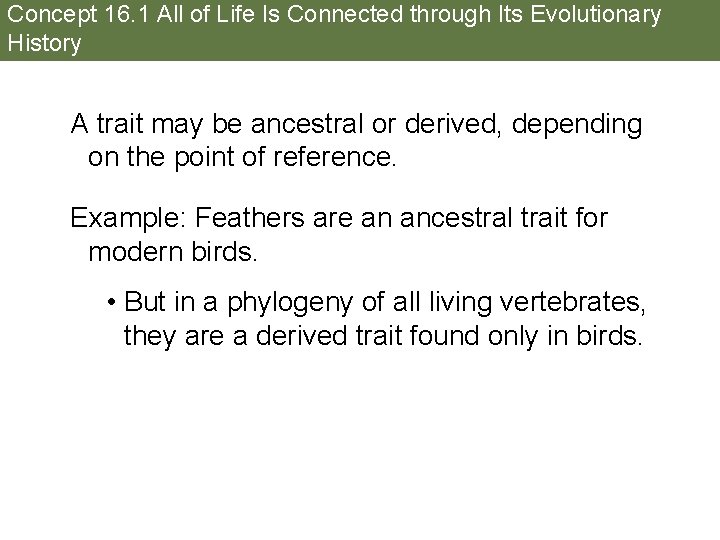 Concept 16.1 All of Life Is Connected through Its Evolutionary History

A trait may be ancestral or derived, depending on the point of reference.

Example: Feathers are an ancestral trait for modern birds.

• But in a phylogeny of all living vertebrates, they are a derived trait found only in birds.